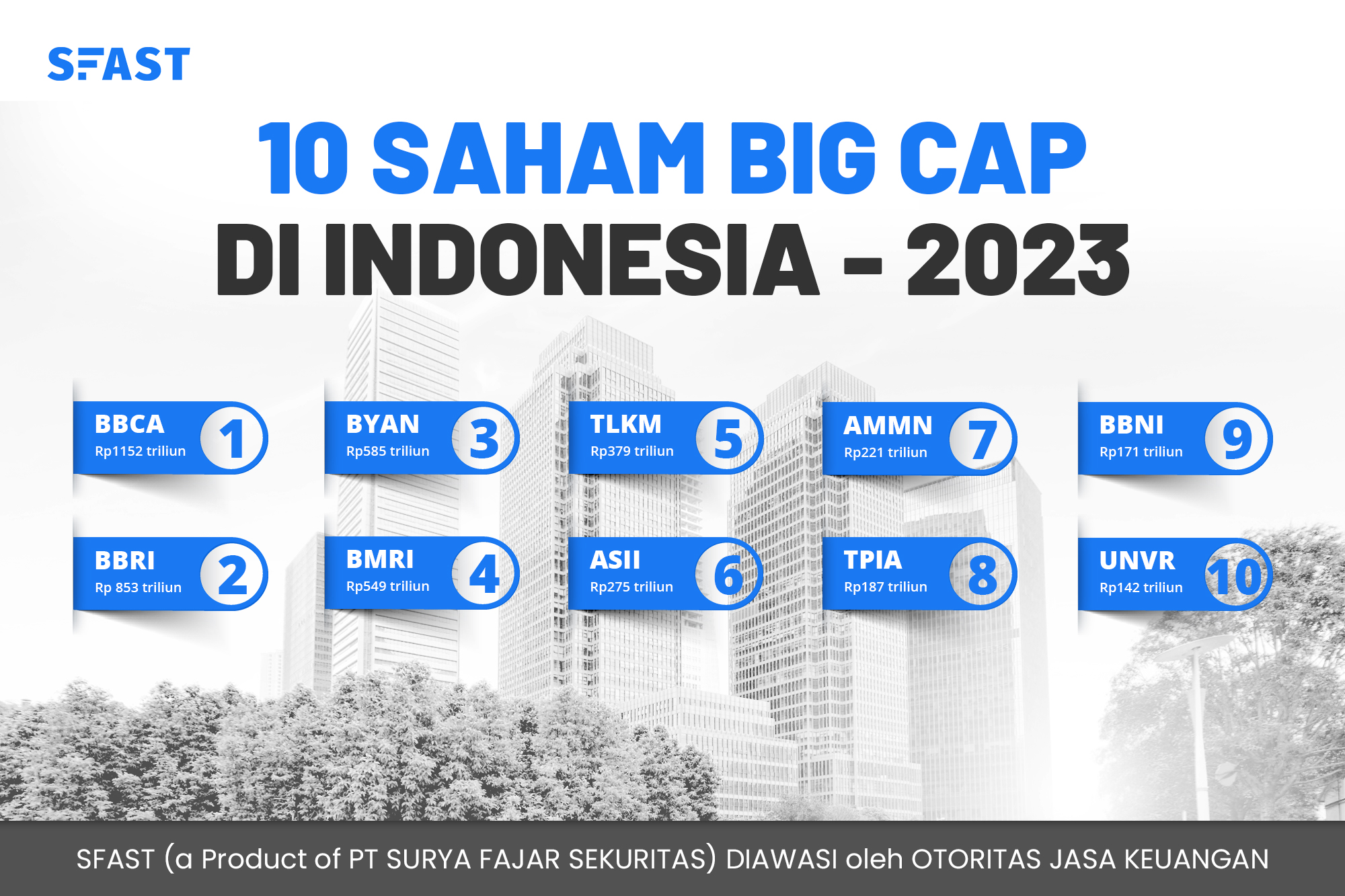 SFAST

10 SAHAM BIG CAP
DI INDONESIA - 2023

BBCA
Rp1152 triliun
1

BBRI
Rp 853 triliun
2

BYAN
Rp585 triliun
3

BMRI
Rp549 triliun
4

TLKM
Rp379 triliun
5

ASII
Rp275 triliun
6

AMMN
Rp221 triliun
7

TPIA
Rp187 triliun
8

BBNI
Rp171 triliun
9

UNVR
Rp142 triliun
10

SFAST (a Product of PT SURYA FAJAR SEKURITAS) DIAWASI oleh OTORITAS JASA KEUANGAN